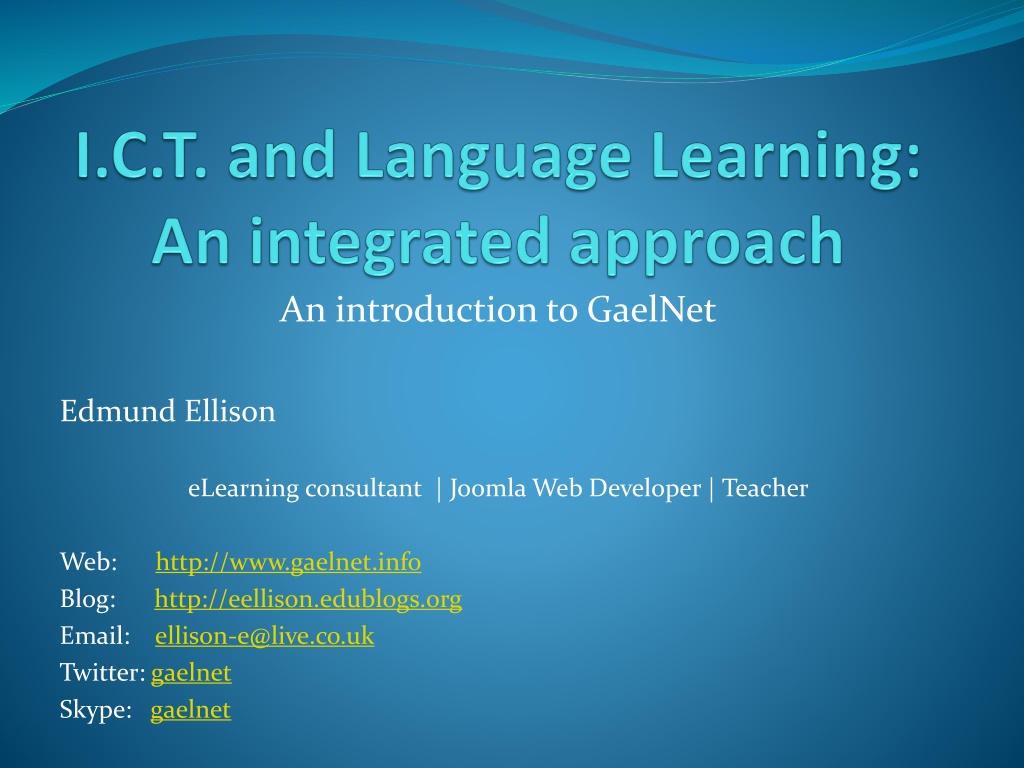 I.C.T. and Language Learning: An integrated approach

An introduction to GaelNet

Edmund Ellison

eLearning consultant | Joomla Web Developer | Teacher

Web: http://www.gaelnet.info
Blog: http://eellison.edublogs.org
Email: ellison-e@live.co.uk
Twitter: gaelnet
Skype: gaelnet